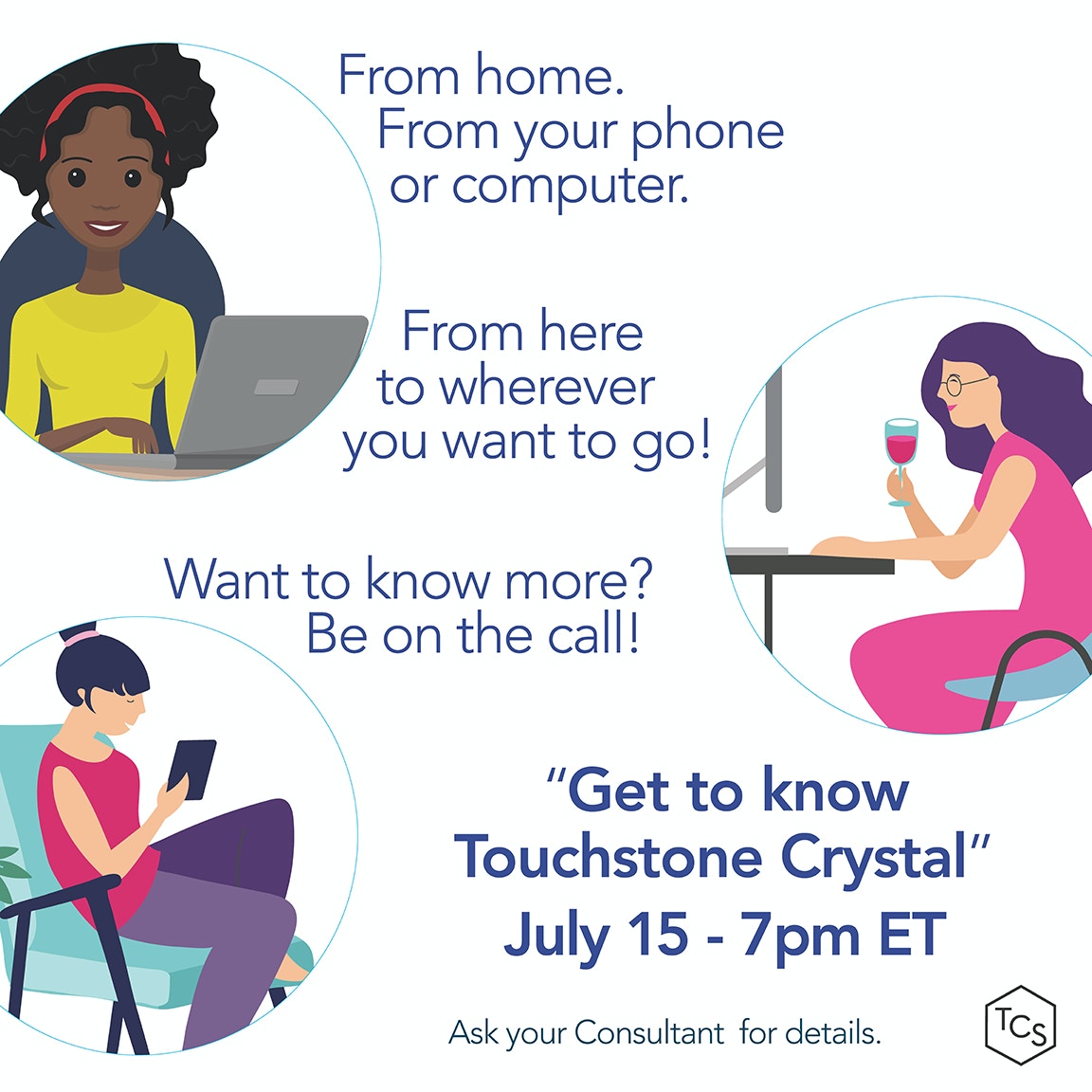 From home.
From your phone or computer.

From here to wherever you want to go!

Want to know more?
Be on the call!

"Get to know Touchstone Crystal"
July 15 - 7pm ET

Ask your Consultant for details.

TCS